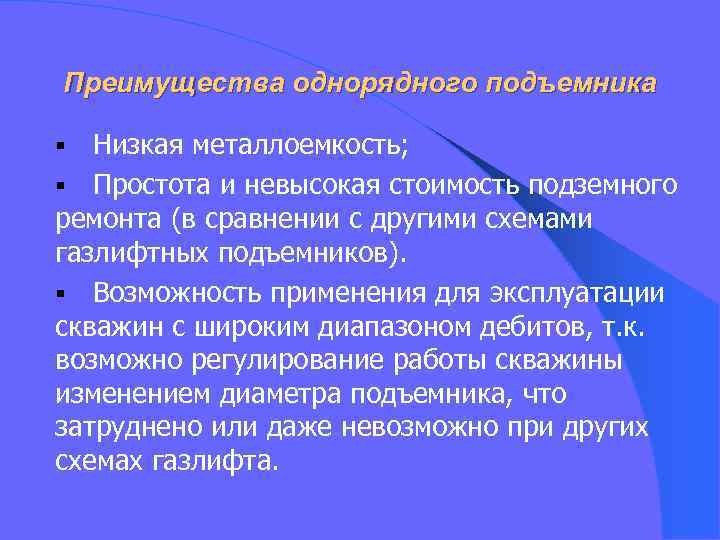 Преимущества однорядного подъемника

▪ Низкая металлоемкость;

▪ Простота и невысокая стоимость подземного ремонта (в сравнении с другими схемами газлифтных подъемников).

▪ Возможность применения для эксплуатации скважин с широким диапазоном дебитов, т.к. возможно регулирование работы скважины изменением диаметра подъемника, что затруднено или даже невозможно при других схемах газлифта.